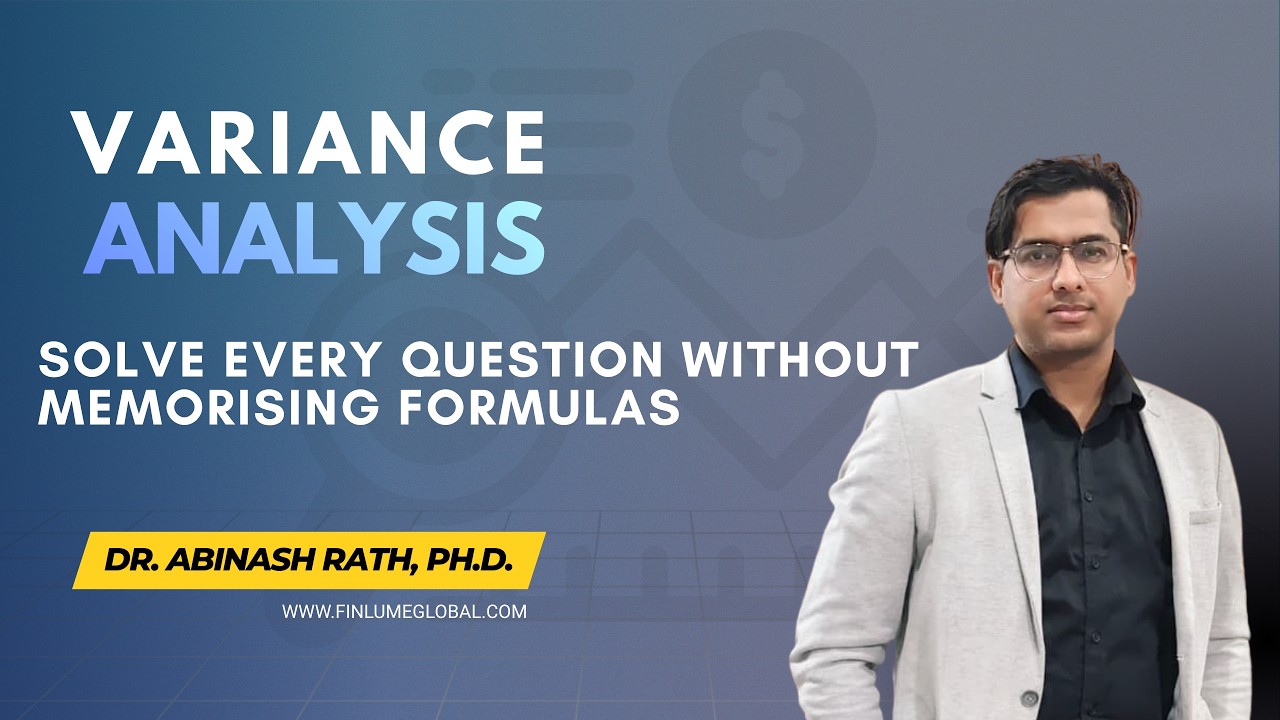 VARIANCE
ANALYSIS

SOLVE EVERY QUESTION WITHOUT MEMORISING FORMULAS

DR. ABINASH RATH, PH.D.

WWW.FINLUMEGLOBAL.COM